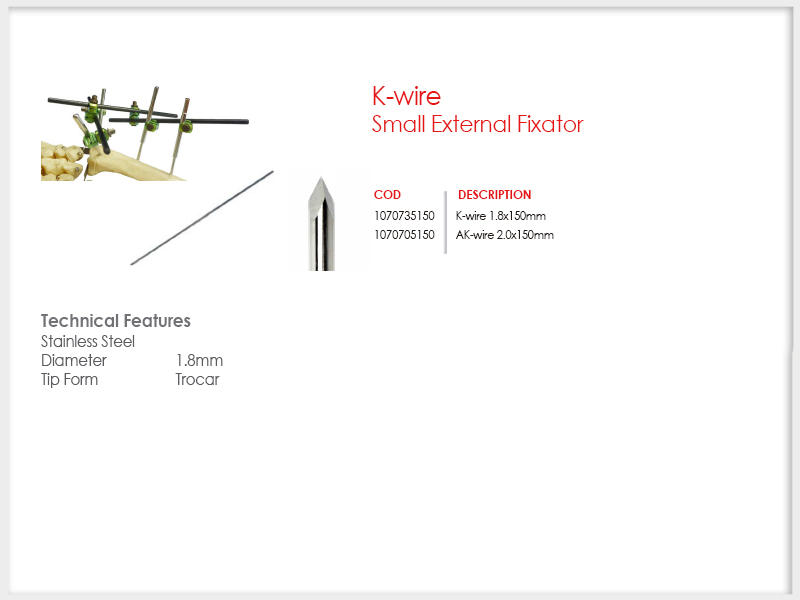 K-wire
Small External Fixator

| COD | DESCRIPTION |
|---|---|
| 1070735150 | K-wire 1.8x150mm |
| 1070705150 | AK-wire 2.0x150mm |

Technical Features
Stainless Steel
Diameter 1.8mm
Tip Form Trocar